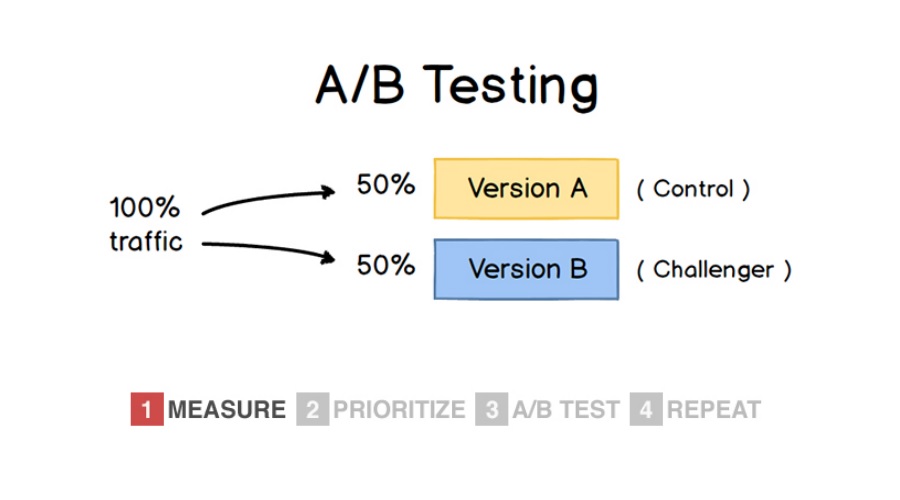 A/B Testing

100% traffic

50% Version A ( Control )

50% Version B ( Challenger )

1 MEASURE 2 PRIORITIZE 3 A/B TEST 4 REPEAT